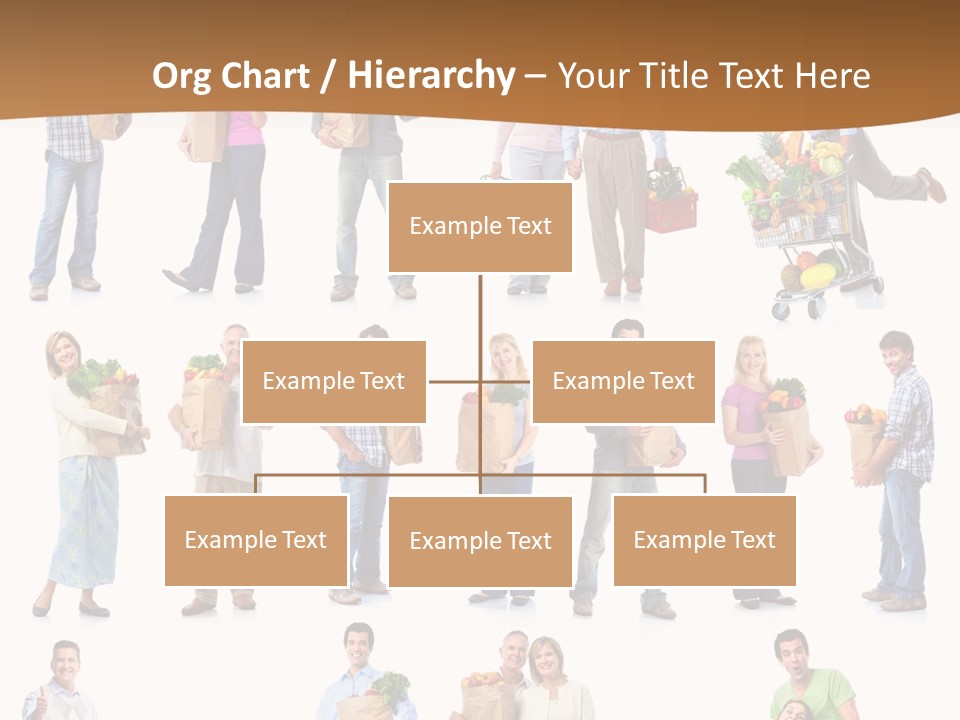 Org Chart / Hierarchy – Your Title Text Here

Example Text

Example Text

Example Text

Example Text

Example Text

Example Text